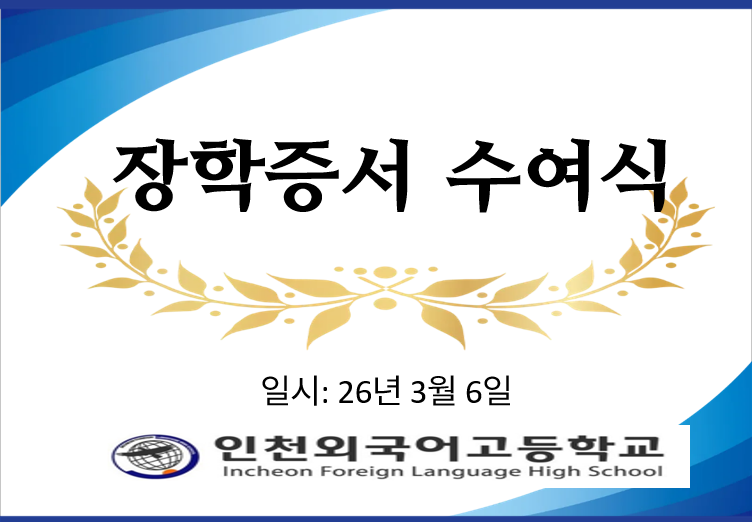 장학증서 수여식

일시: 26년 3월 6일

인천외국어고등학교
Incheon Foreign Language High School